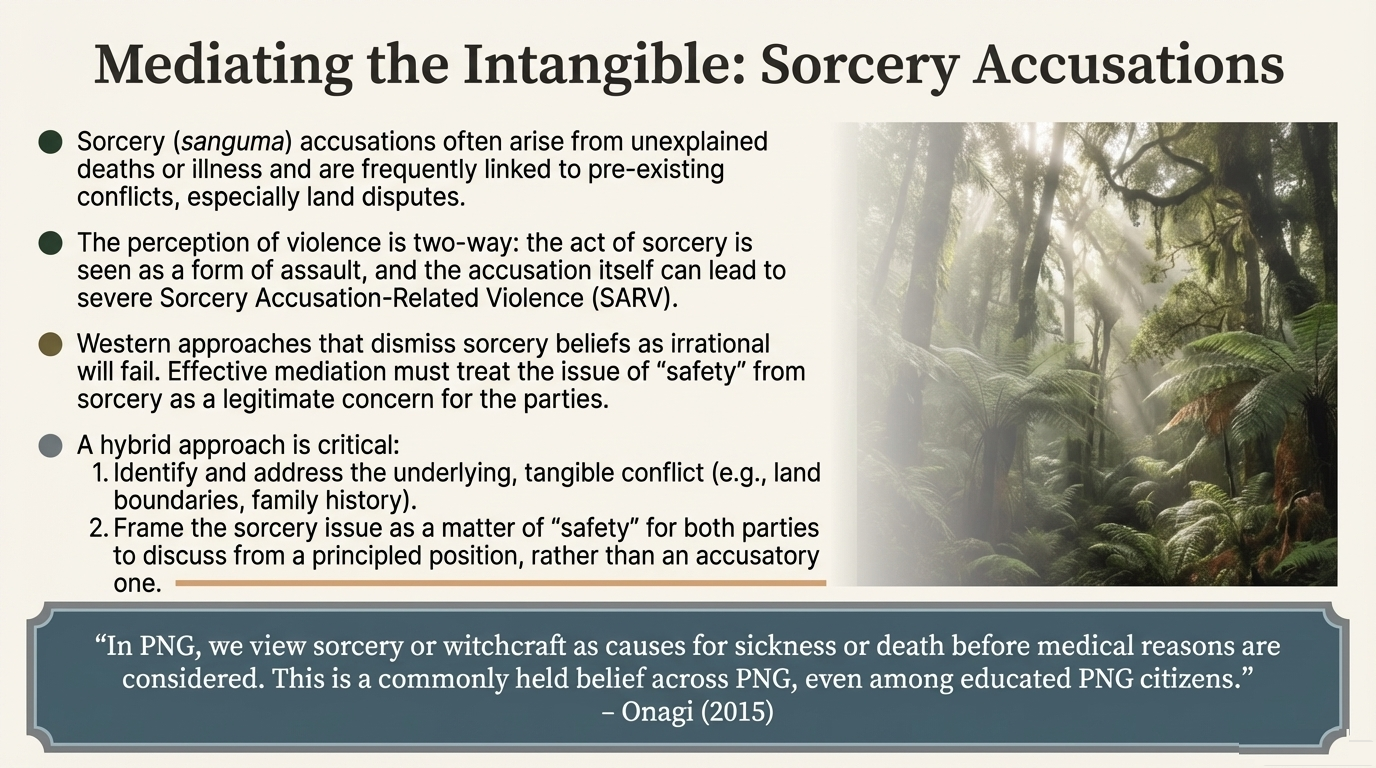 Mediating the Intangible: Sorcery Accusations

Sorcery (sanguma) accusations often arise from unexplained deaths or illness and are frequently linked to pre-existing conflicts, especially land disputes.

The perception of violence is two-way: the act of sorcery is seen as a form of assault, and the accusation itself can lead to severe Sorcery Accusation-Related Violence (SARV).

Western approaches that dismiss sorcery beliefs as irrational will fail. Effective mediation must treat the issue of "safety" from sorcery as a legitimate concern for the parties.

A hybrid approach is critical:
1. Identify and address the underlying, tangible conflict (e.g., land boundaries, family history).
2. Frame the sorcery issue as a matter of "safety" for both parties to discuss from a principled position, rather than an accusatory one.

"In PNG, we view sorcery or witchcraft as causes for sickness or death before medical reasons are considered. This is a commonly held belief across PNG, even among educated PNG citizens."
– Onagi (2015)